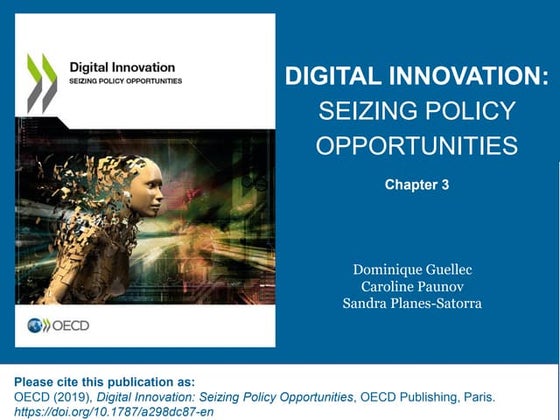 Digital Innovation
SEIZING POLICY OPPORTUNITIES

OECD

DIGITAL INNOVATION: SEIZING POLICY OPPORTUNITIES

Chapter 3

Dominique Guellec
Caroline Paunov
Sandra Planes-Satorra

Please cite this publication as:
OECD (2019), Digital Innovation: Seizing Policy Opportunities, OECD Publishing, Paris.
https://doi.org/10.1787/a298dc87-en